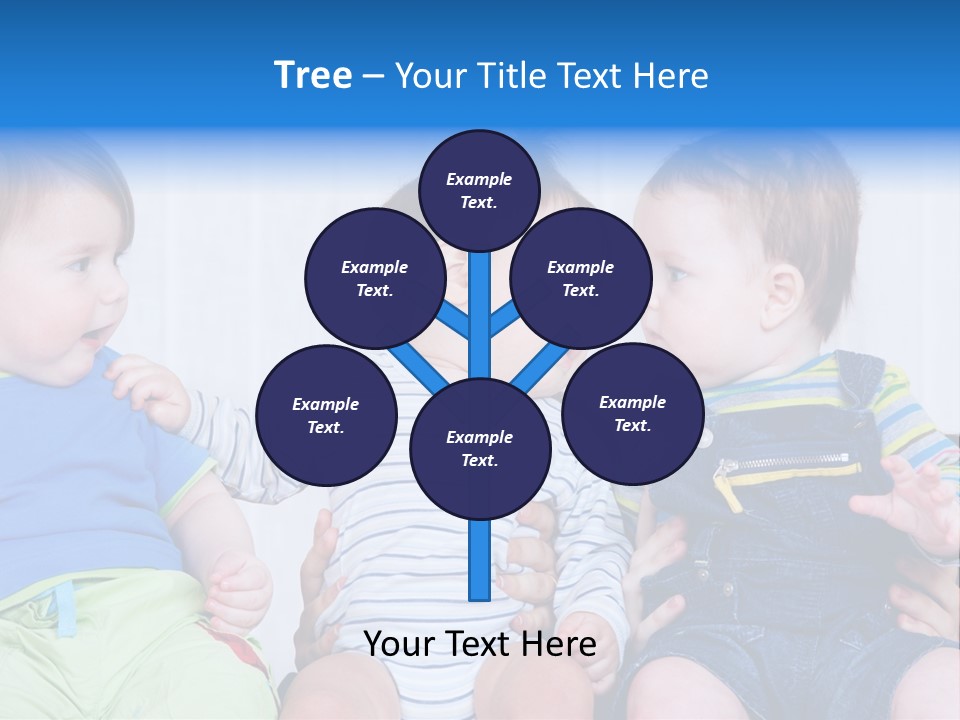 Tree – Your Title Text Here

Example Text.

Example Text.

Example Text.

Example Text.

Example Text.

Example Text.

Your Text Here